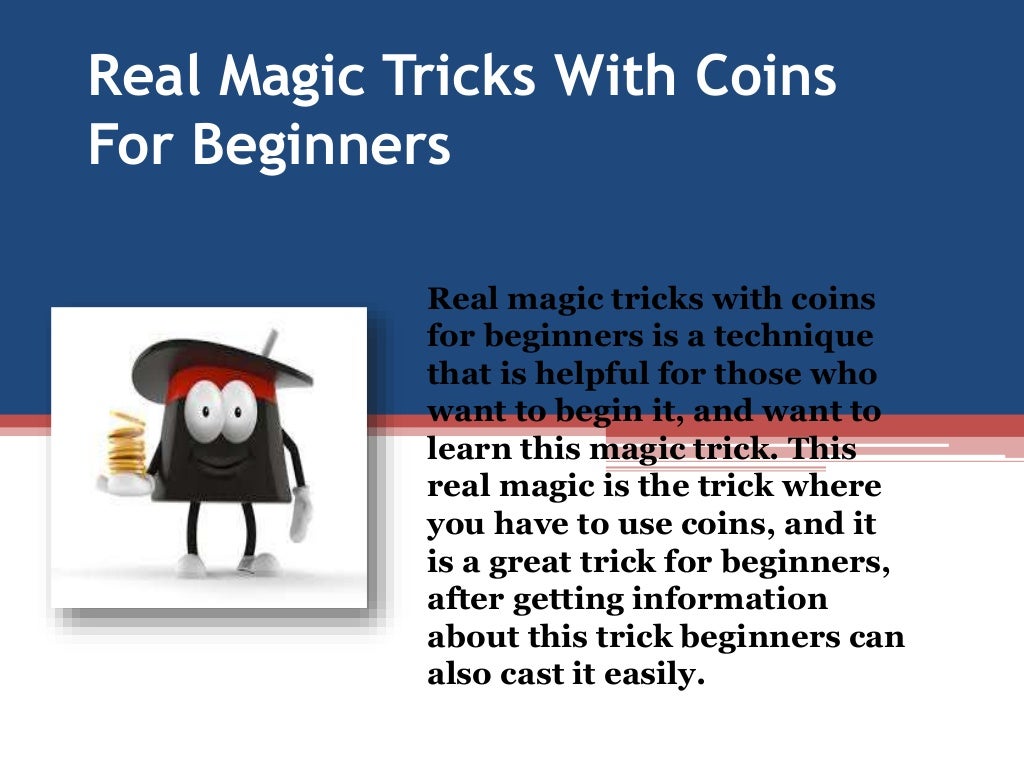 Real Magic Tricks With Coins For Beginners

Real magic tricks with coins for beginners is a technique that is helpful for those who want to begin it, and want to learn this magic trick. This real magic is the trick where you have to use coins, and it is a great trick for beginners, after getting information about this trick beginners can also cast it easily.